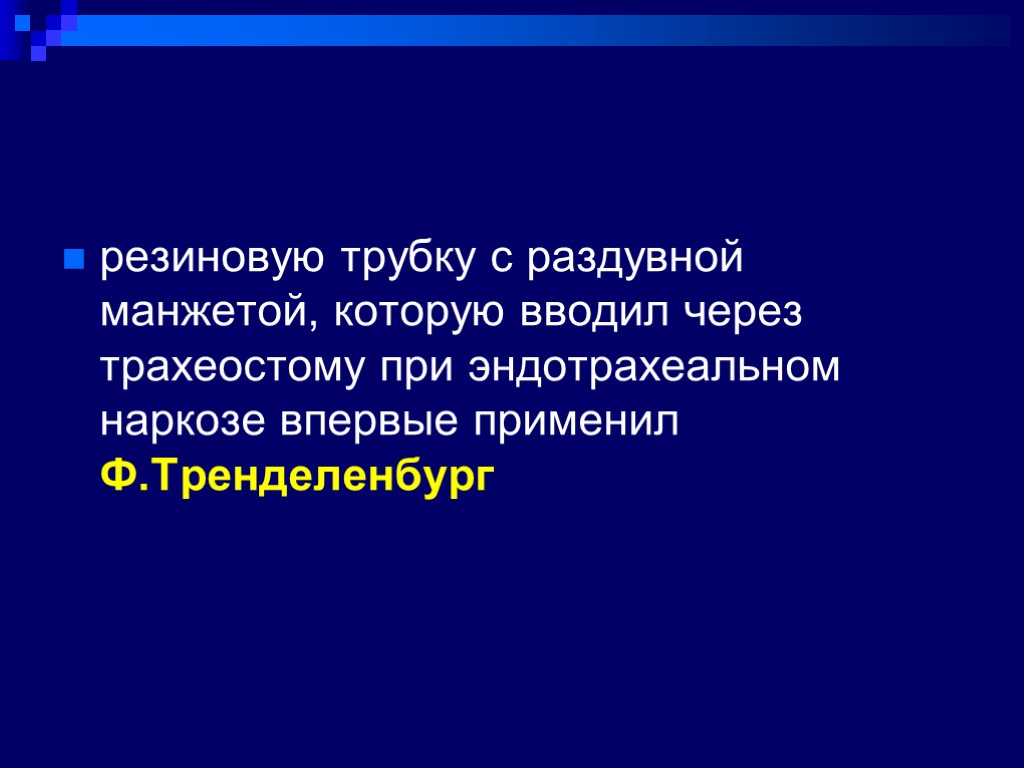 резиновую трубку с раздувной манжетой, которую вводил через трахеостому при эндотрахеальном наркозе впервые применил Ф.Тренделенбург